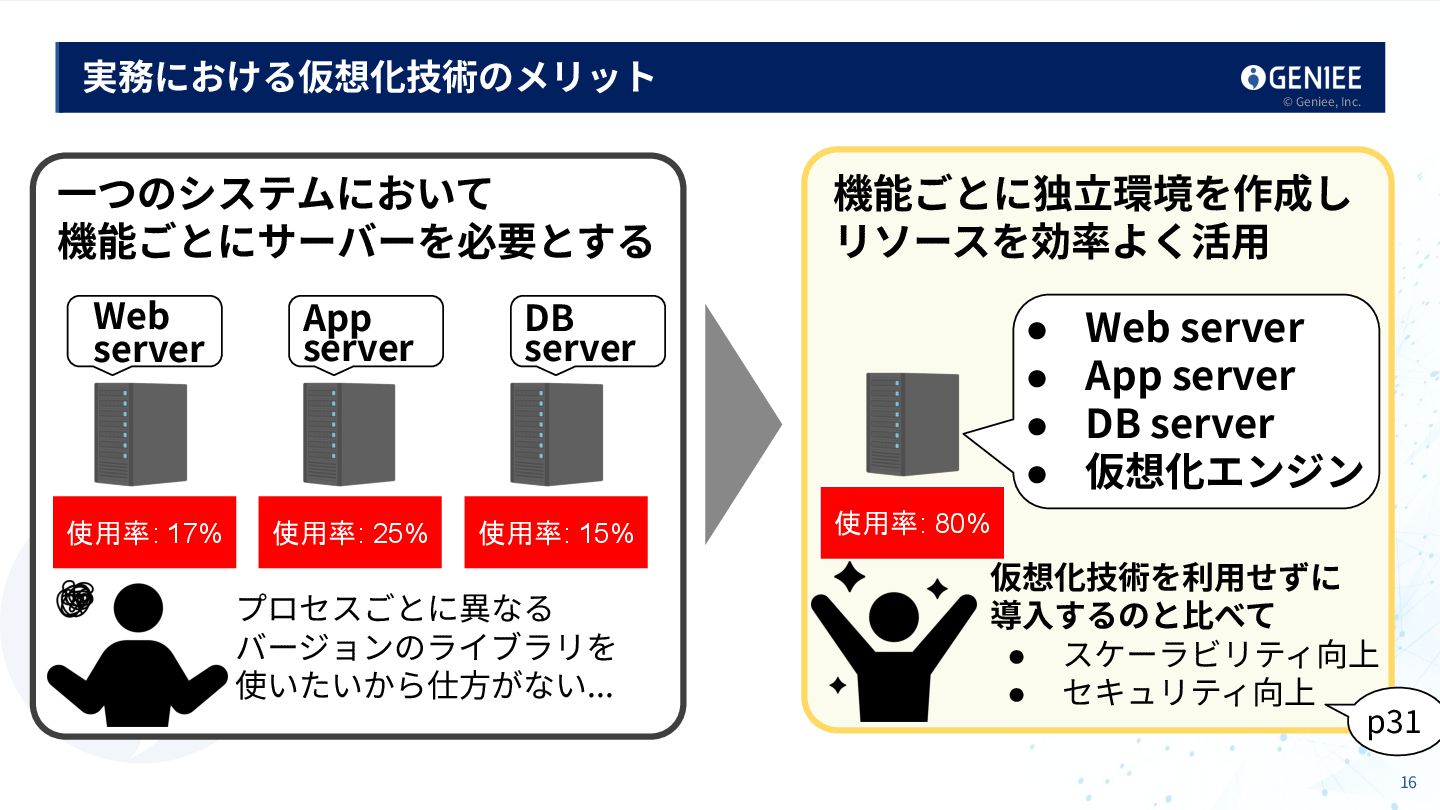 実務における仮想化技術のメリット

GENIEE
© Geniee, Inc.

一つのシステムにおいて
機能ごとにサーバーを必要とする

Web server

App server

DB server

使用率: 17%

使用率: 25%

使用率: 15%

プロセスごとに異なるバージョンのライブラリを使いたいから仕方がない...

機能ごとに独立環境を作成し
リソースを効率よく活用

- Web server
- App server
- DB server
- 仮想化エンジン

使用率: 80%

仮想化技術を利用せずに導入するのと比べて

- スケーラビリティ向上
- セキュリティ向上

p31

16